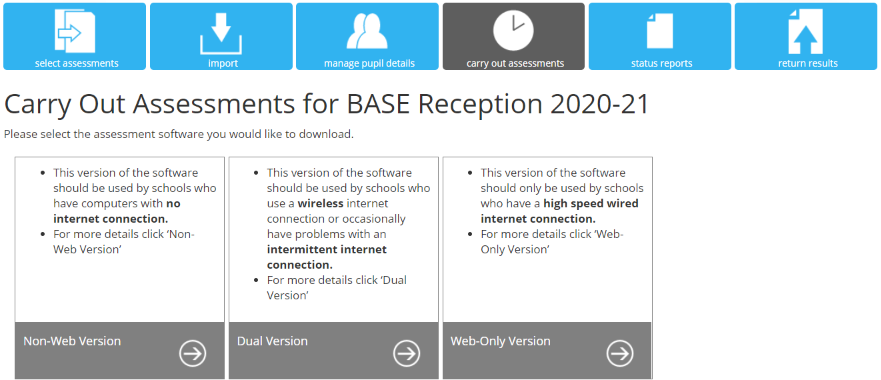 select assessments
import
manage pupil details
carry out assessments
status reports
return results

Carry Out Assessments for BASE Reception 2020-21

Please select the assessment software you would like to download.

- This version of the software should be used by schools who have computers with **no internet connection.**
- For more details click 'Non-Web Version'

Non-Web Version

- This version of the software should be used by schools who use a **wireless** internet connection or occasionally have problems with an **intermittent internet connection.**
- For more details click 'Dual Version'

Dual Version

- This version of the software should only be used by schools who have a **high speed wired internet connection.**
- For more details click 'Web-Only Version'

Web-Only Version